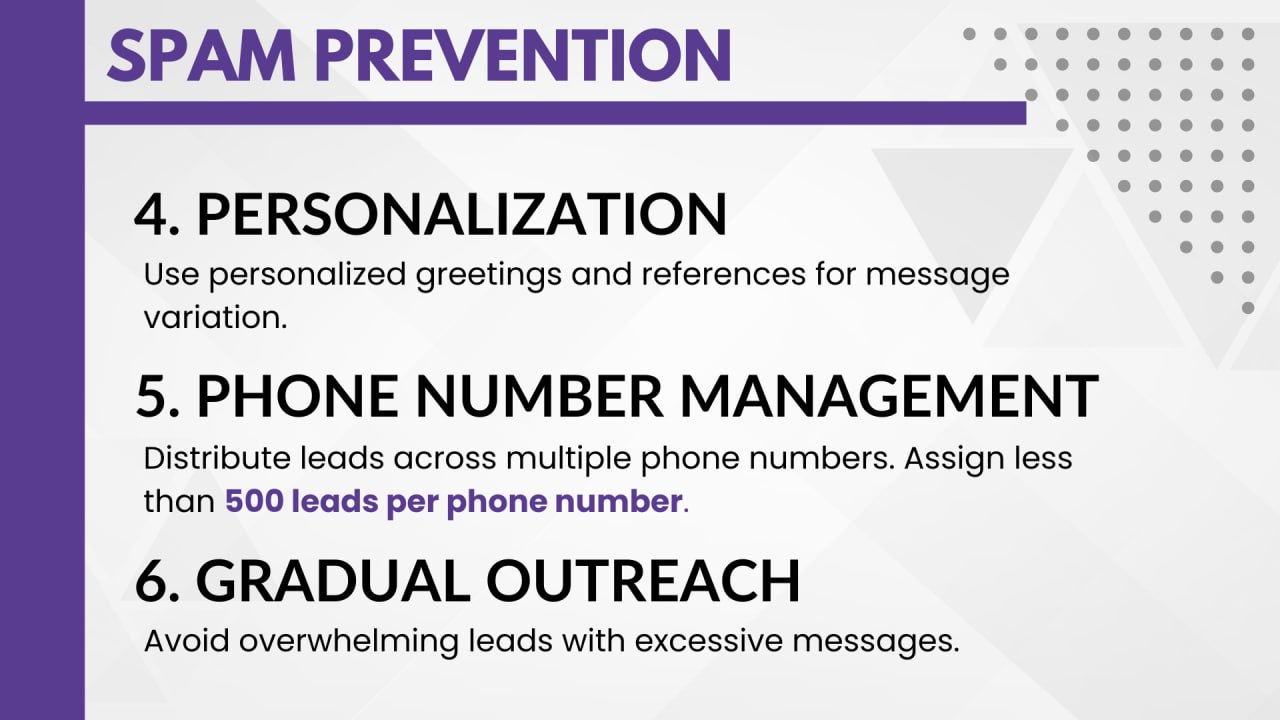 SPAM PREVENTION

4. PERSONALIZATION

Use personalized greetings and references for message variation.

5. PHONE NUMBER MANAGEMENT

Distribute leads across multiple phone numbers. Assign less than 500 leads per phone number.

6. GRADUAL OUTREACH

Avoid overwhelming leads with excessive messages.